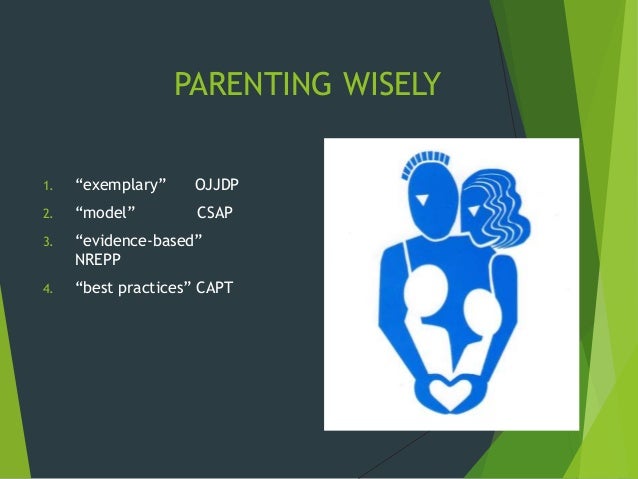 PARENTING WISELY

1. “exemplary” OJJDP
2. “model” CSAP
3. “evidence-based” NREPP
4. “best practices” CAPT